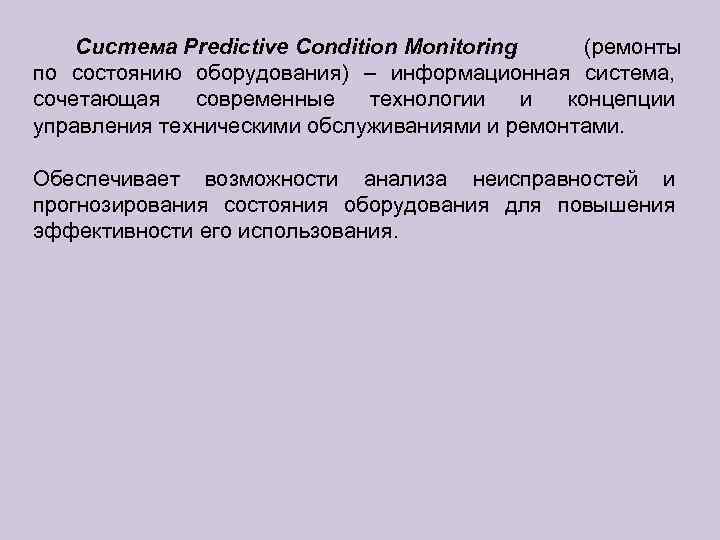 Система Predictive Condition Monitoring (ремонты по состоянию оборудования) – информационная система, сочетающая современные технологии и концепции управления техническими обслуживаниями и ремонтами.

Обеспечивает возможности анализа неисправностей и прогнозирования состояния оборудования для повышения эффективности его использования.